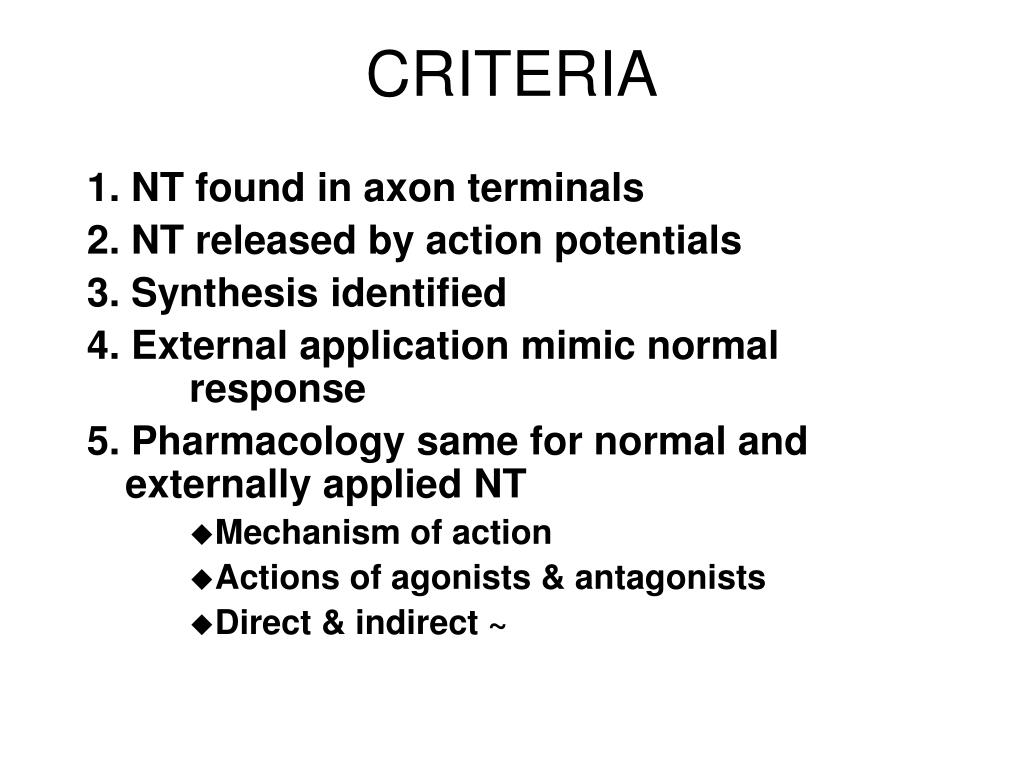 CRITERIA

1. NT found in axon terminals
2. NT released by action potentials
3. Synthesis identified
4. External application mimic normal response
5. Pharmacology same for normal and externally applied NT
◆Mechanism of action
◆Actions of agonists & antagonists
◆Direct & indirect ~